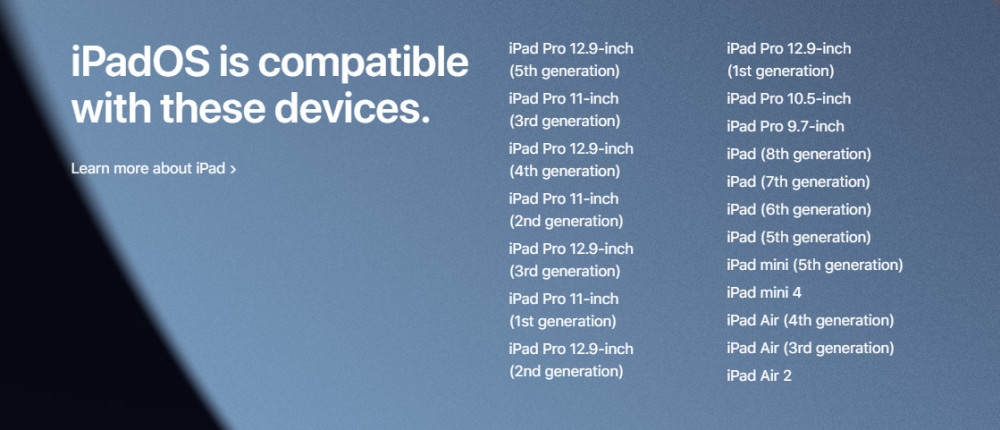 iPadOS is compatible with these devices.

Learn more about iPad ›

iPad Pro 12.9-inch (5th generation)
iPad Pro 11-inch (3rd generation)
iPad Pro 12.9-inch (4th generation)
iPad Pro 11-inch (2nd generation)
iPad Pro 12.9-inch (3rd generation)
iPad Pro 11-inch (1st generation)
iPad Pro 12.9-inch (2nd generation)

iPad Pro 12.9-inch (1st generation)
iPad Pro 10.5-inch
iPad Pro 9.7-inch
iPad (8th generation)
iPad (7th generation)
iPad (6th generation)
iPad (5th generation)
iPad mini (5th generation)
iPad mini 4
iPad Air (4th generation)
iPad Air (3rd generation)
iPad Air 2